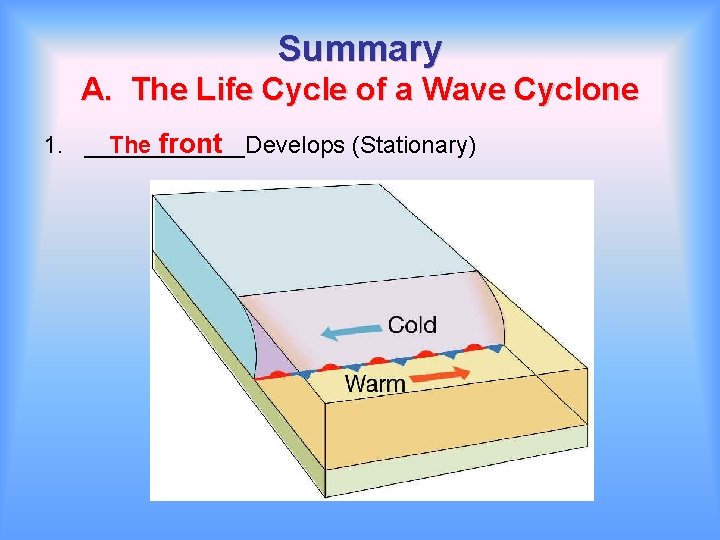 Summary

A. The Life Cycle of a Wave Cyclone

1. The front Develops (Stationary)

Cold

Warm